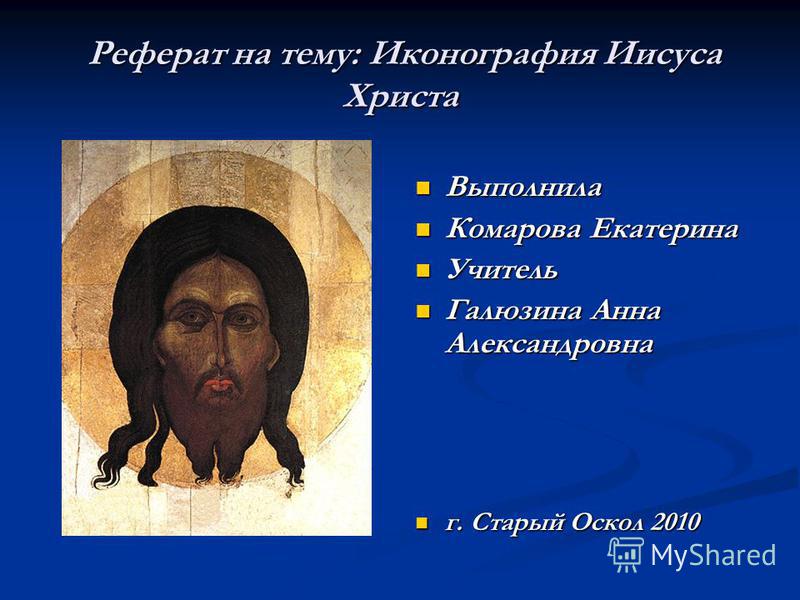 Реферат на тему: Иконография Иисуса Христа

- Выполнила
- Комарова Екатерина
- Учитель
- Галюзина Анна Александровна

- г. Старый Оскол 2010

MyShared